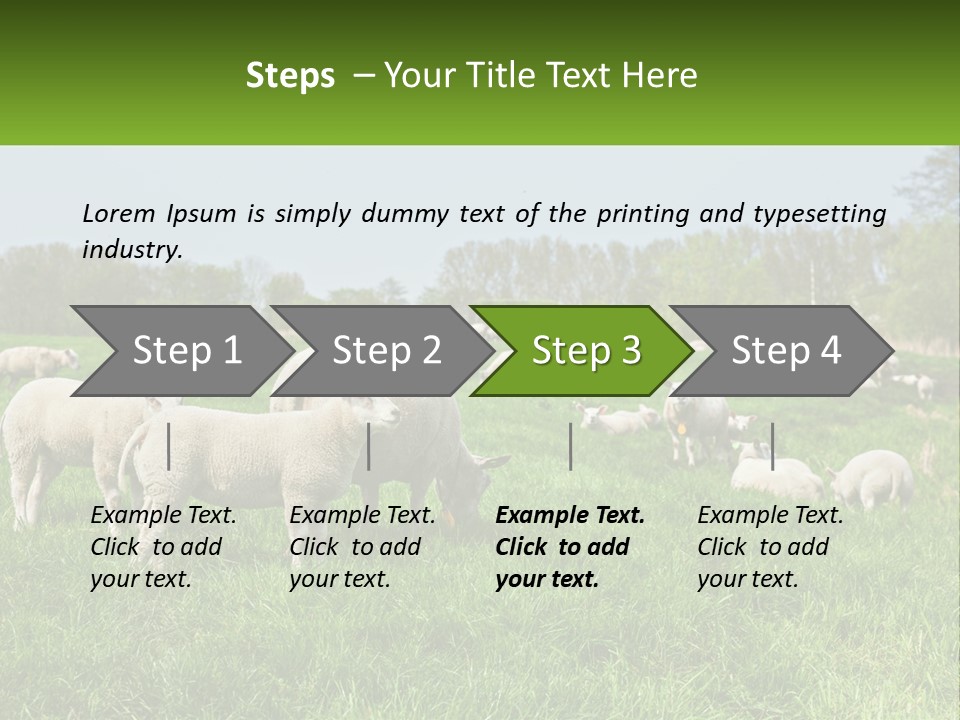 Steps – Your Title Text Here

Lorem Ipsum is simply dummy text of the printing and typesetting industry.

Step 1

Step 2

Step 3

Step 4

Example Text. Click to add your text.

Example Text. Click to add your text.

Example Text. Click to add your text.

Example Text. Click to add your text.